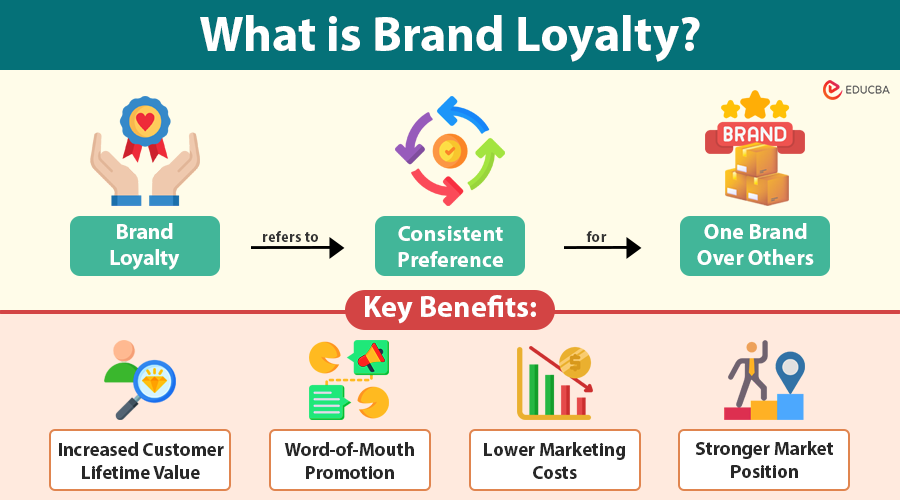 What is Brand Loyalty?

EDUCBA

BRAND

Brand Loyalty

refers to

Consistent Preference

for

One Brand Over Others

Key Benefits:

Increased Customer Lifetime Value

Word-of-Mouth Promotion

Lower Marketing Costs

Stronger Market Position